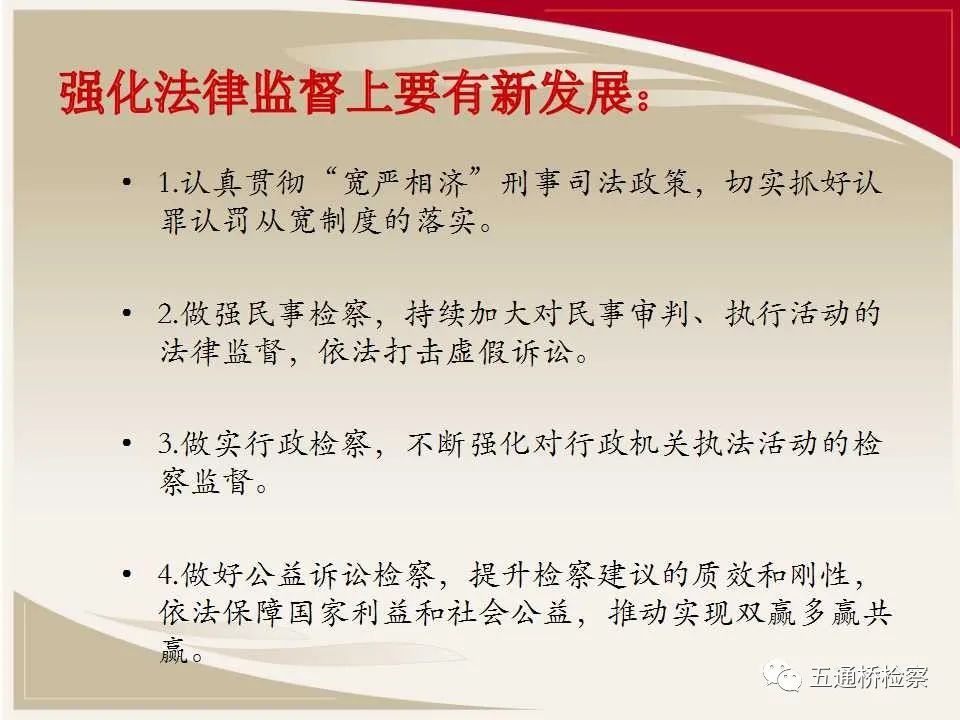 强化法律监督上要有新发展：

• 1.认真贯彻“宽严相济”刑事司法政策，切实抓好认罪认罚从宽制度的落实。

• 2.做强民事检察，持续加大对民事审判、执行活动的法律监督，依法打击虚假诉讼。

• 3.做实行政检察，不断强化对行政机关执法活动的检察监督。

• 4.做好公益诉讼检察，提升检察建议的质效和刚性，依法保障国家利益和社会公益，推动实现双赢多赢共赢。

五通桥检察